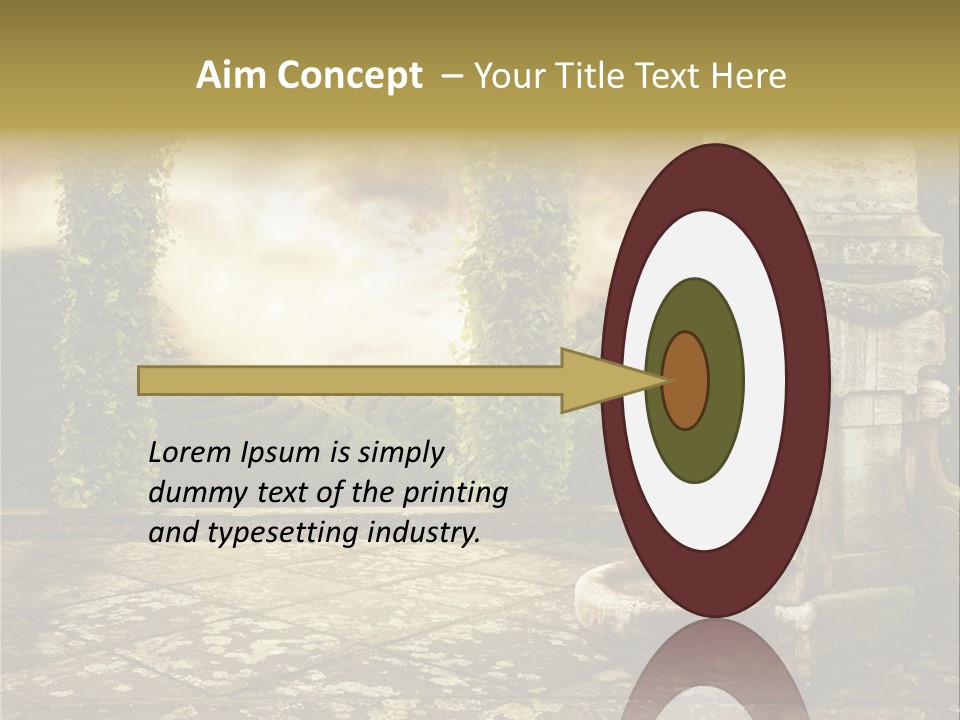 Aim Concept – Your Title Text Here

Lorem Ipsum is simply dummy text of the printing and typesetting industry.